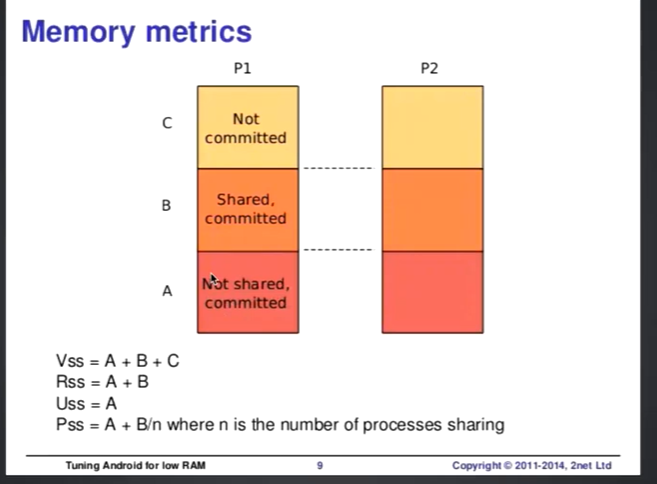 Memory metrics

P1

P2

C

Not committed

B

Shared, committed

A

Not shared, committed

Vss = A + B + C
Rss = A + B
Uss = A
Pss = A + B/n where n is the number of processes sharing

Tuning Android for low RAM

9

Copyright © 2011-2014, 2net Ltd